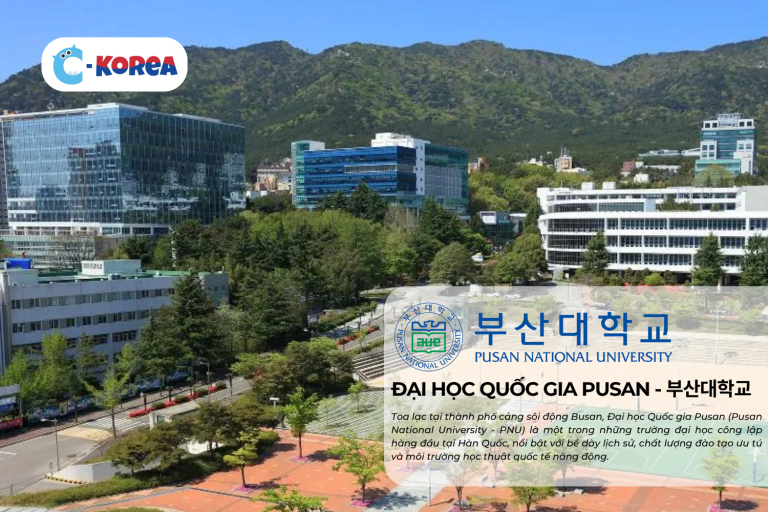 C-KOREA

부산대학교
PUSAN NATIONAL UNIVERSITY
부산대학교
PUSAN NATIONAL UNIVERSITY

ĐẠI HỌC QUỐC GIA PUSAN - 부산대학교

Tọa lạc tại thành phố cảng sôi động Busan, Đại học Quốc gia Pusan (Pusan National University - PNU) là một trong những trường đại học công lập hàng đầu tại Hàn Quốc, nổi bật với bề dày lịch sử, chất lượng đào tạo ưu tú và môi trường học thuật quốc tế năng động.